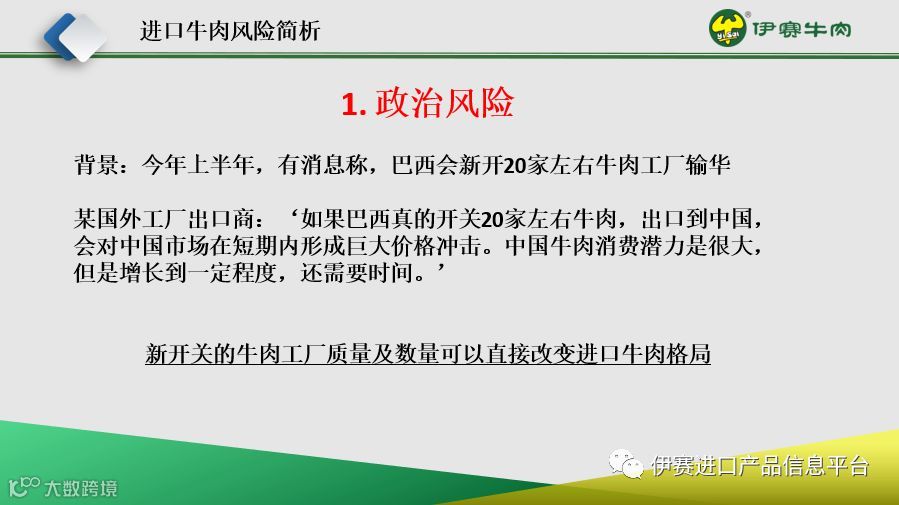 进口牛肉风险简析

伊赛牛肉

1. 政治风险

背景：今年上半年，有消息称，巴西会新开20家左右牛肉工厂输华

某国外工厂出口商：‘如果巴西真的开关20家左右牛肉，出口到中国，会对中国市场在短期内形成巨大价格冲击。中国牛肉消费潜力是很大，但是增长到一定程度，还需要时间。’

新开关的牛肉工厂质量及数量可以直接改变进口牛肉格局

大数跨境

伊赛进口产品信息平台